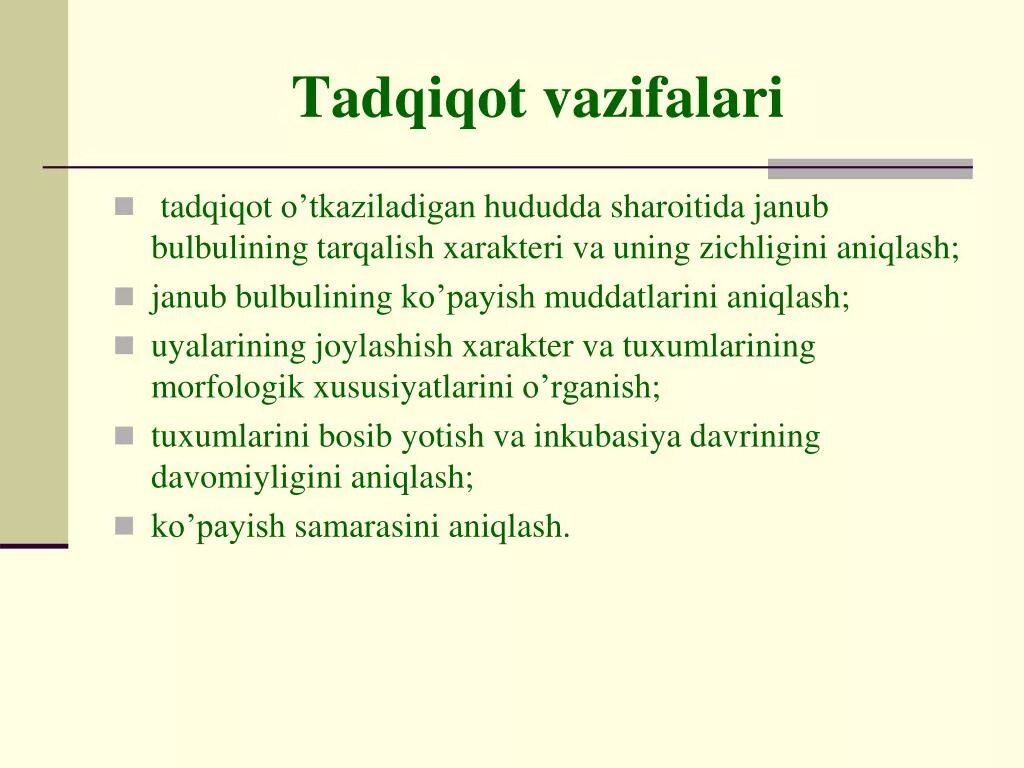 Tadqiqot vazifalari

- tadqiqot o’tkaziladigan hududda sharoitida janub bulbulining tarqalish xarakteri va uning zichligini aniqlash;
- janub bulbulining ko’payish muddatlarini aniqlash;
- uyalarining joylashish xarakter va tuxumlarining morfologik xususiyatlarini o’rganish;
- tuxumlarini bosib yotish va inkubasiya davrining davomiyligini aniqlash;
- ko’payish samarasini aniqlash.